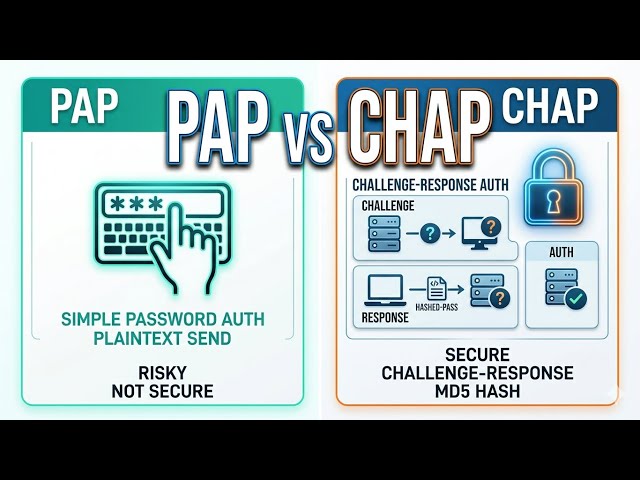 PAP vs CHAP

PAP

***

SIMPLE PASSWORD AUTH
PLAINTEXT SEND

RISKY
NOT SECURE

CHAP

CHALLENGE-RESPONSE AUTH

CHALLENGE

?

?

RESPONSE

HASHED-PASS

?

AUTH

SECURE
CHALLENGE-RESPONSE
MD5 HASH